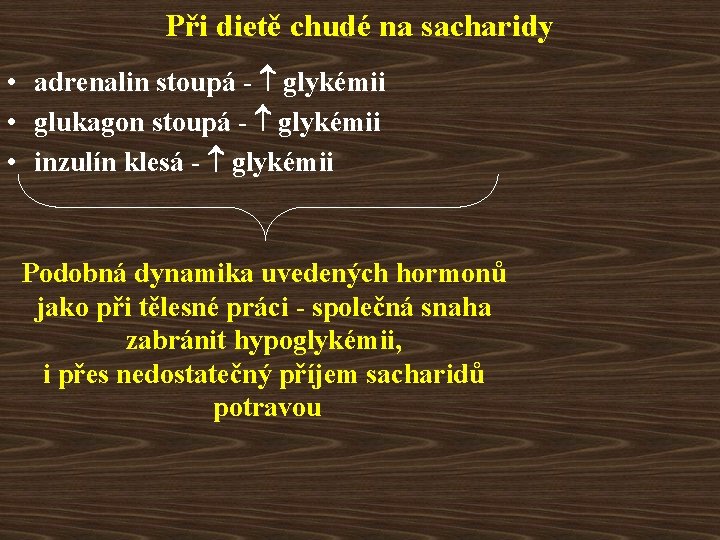 Při dietě chudé na sacharidy

• adrenalin stoupá - ↑ glykémii
• glukagon stoupá - ↑ glykémii
• inzulín klesá - ↑ glykémii

Podobná dynamika uvedených hormonů jako při tělesné práci - společná snaha zabránit hypoglykémii, i přes nedostatečný příjem sacharidů potravou